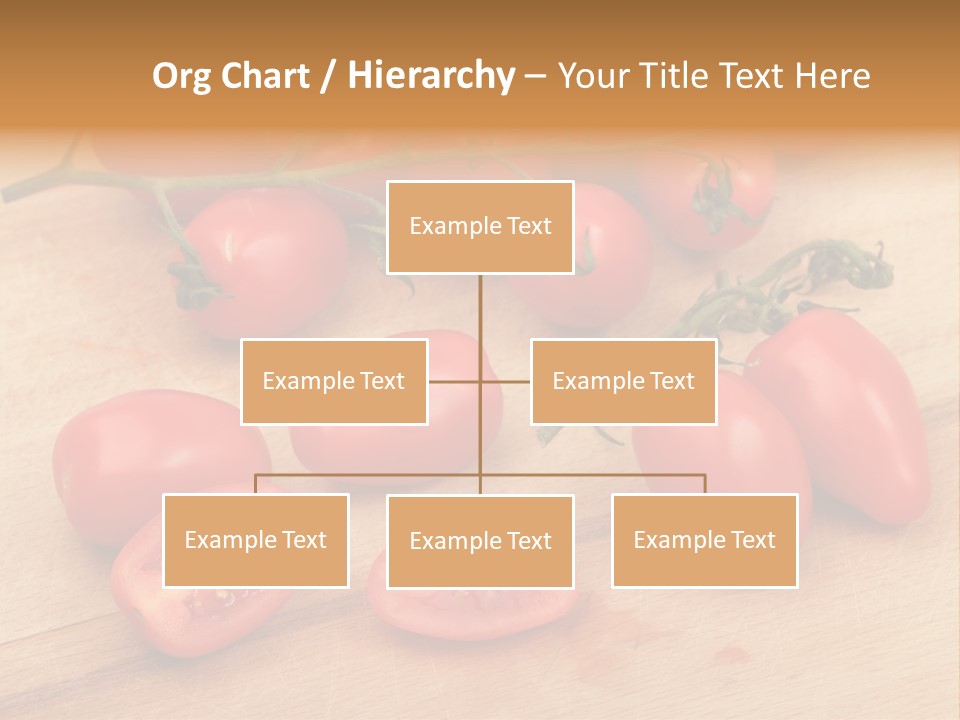 Org Chart / Hierarchy – Your Title Text Here

Example Text

Example Text

Example Text

Example Text

Example Text

Example Text